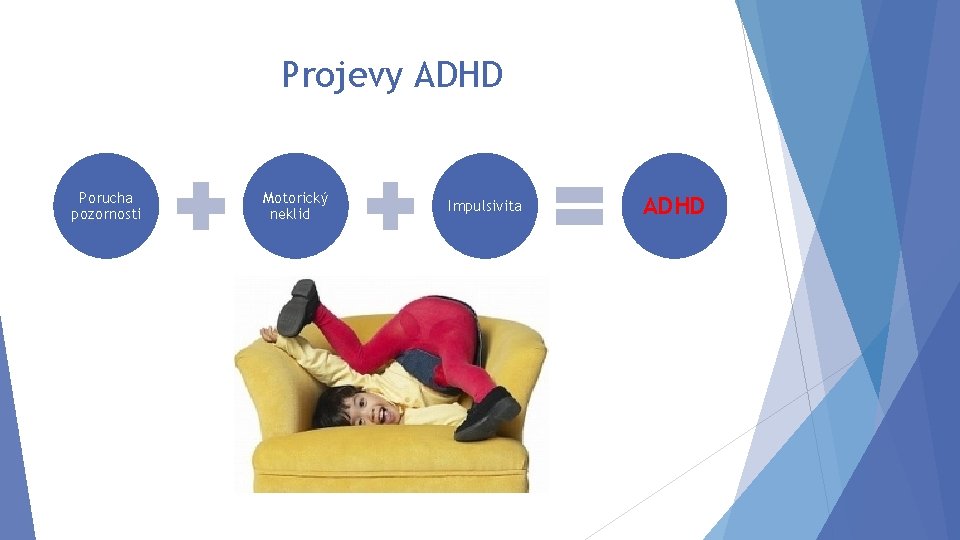 Projevy ADHD

Porucha pozornosti

Motorický neklid

Impulsivita

ADHD